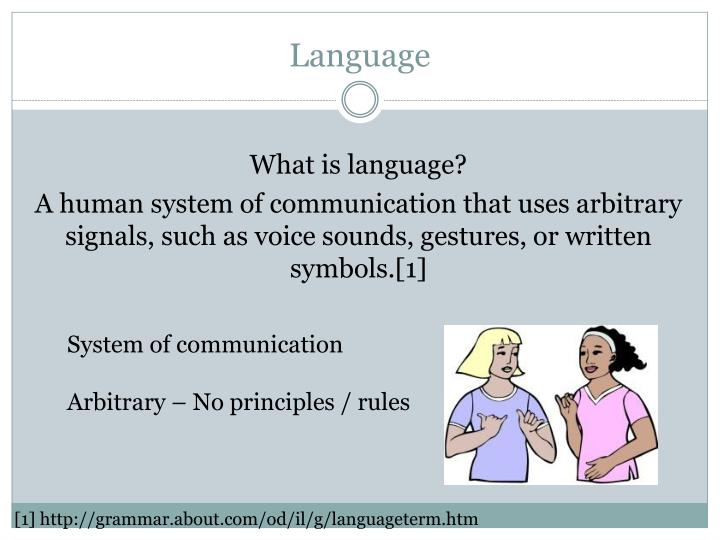 Language

What is language?

A human system of communication that uses arbitrary signals, such as voice sounds, gestures, or written symbols.[1]

System of communication

Arbitrary – No principles / rules

[1] http://grammar.about.com/od/il/g/languageterm.htm